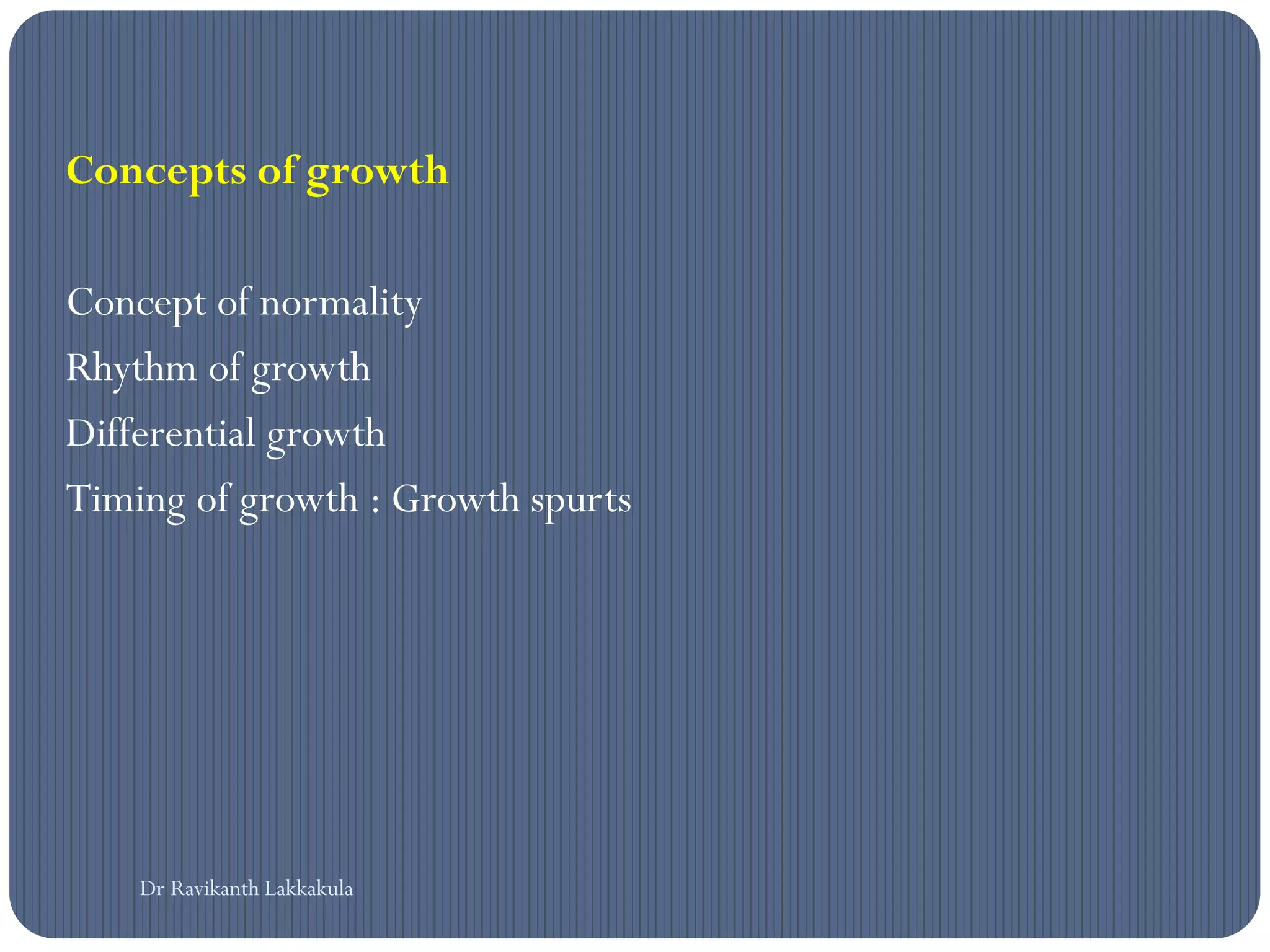 Concepts of growth

Concept of normality
Rhythm of growth
Differential growth
Timing of growth : Growth spurts

Dr Ravikanth Lakkakula